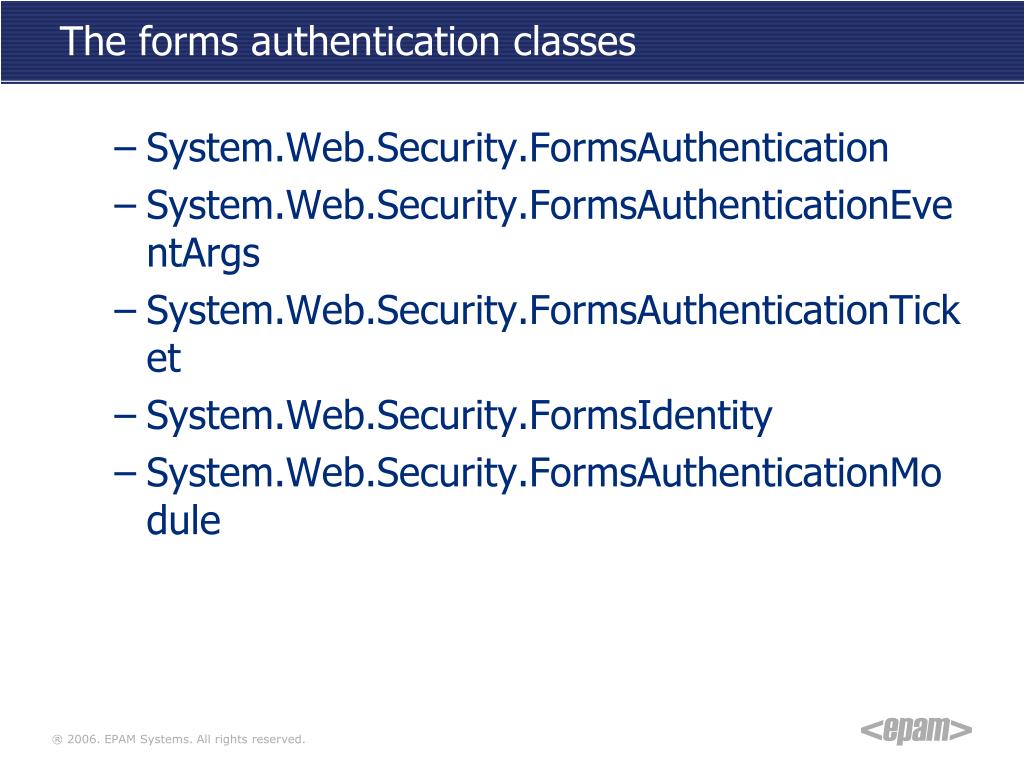 The forms authentication classes

– System.Web.Security.FormsAuthentication
– System.Web.Security.FormsAuthenticationEventArgs
– System.Web.Security.FormsAuthenticationTicket
– System.Web.Security.FormsIdentity
– System.Web.Security.FormsAuthenticationModule

® 2006. EPAM Systems. All rights reserved.

<epam>